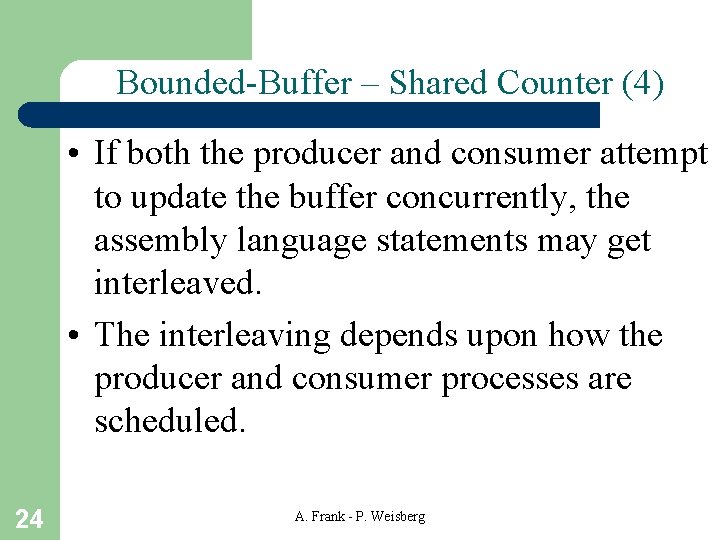 Bounded-Buffer – Shared Counter (4)

• If both the producer and consumer attempt to update the buffer concurrently, the assembly language statements may get interleaved.

• The interleaving depends upon how the producer and consumer processes are scheduled.

24

A. Frank - P. Weisberg